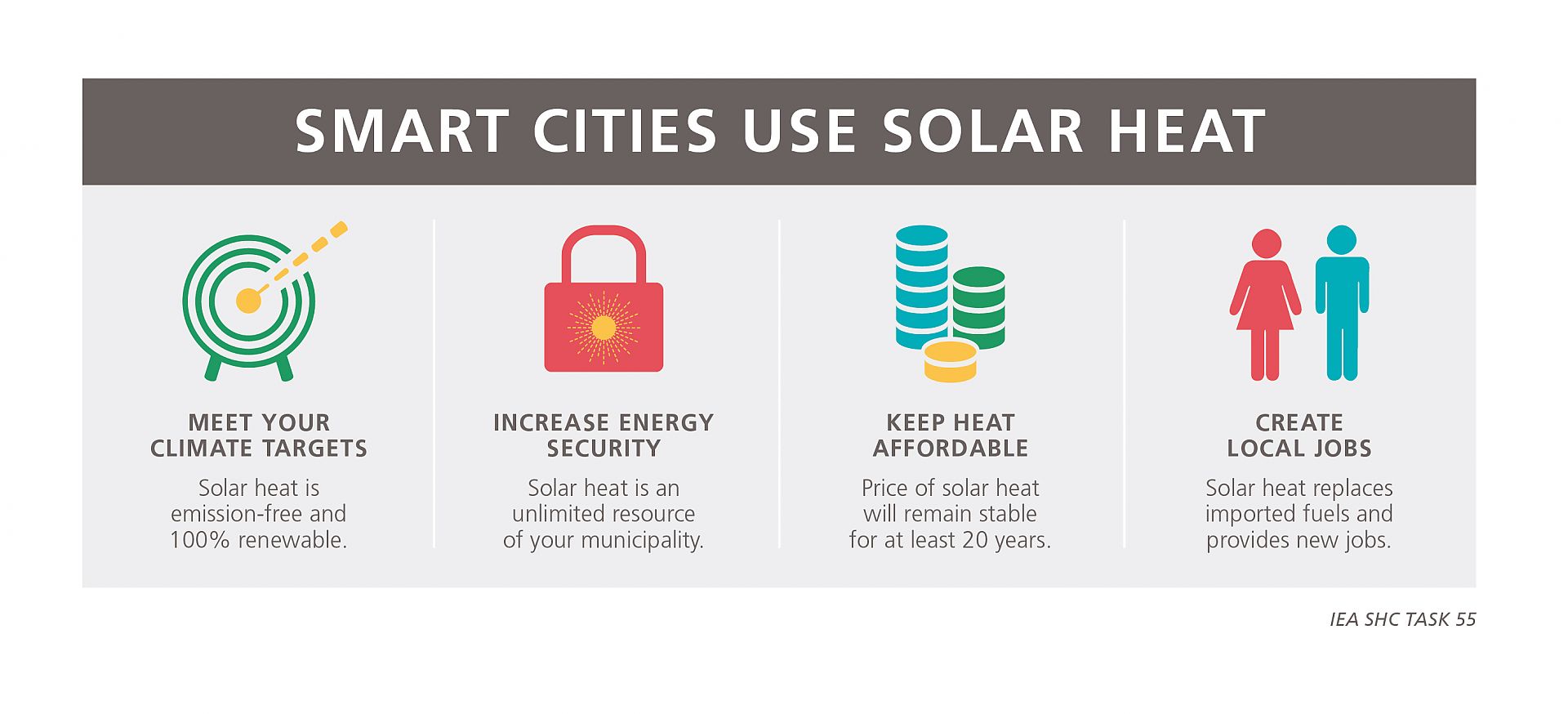 SMART CITIES USE SOLAR HEAT

MEET YOUR CLIMATE TARGETS

Solar heat is emission-free and 100% renewable.

INCREASE ENERGY SECURITY

Solar heat is an unlimited resource of your municipality.

KEEP HEAT AFFORDABLE

Price of solar heat will remain stable for at least 20 years.

CREATE LOCAL JOBS

Solar heat replaces imported fuels and provides new jobs.

IEA SHC TASK 55